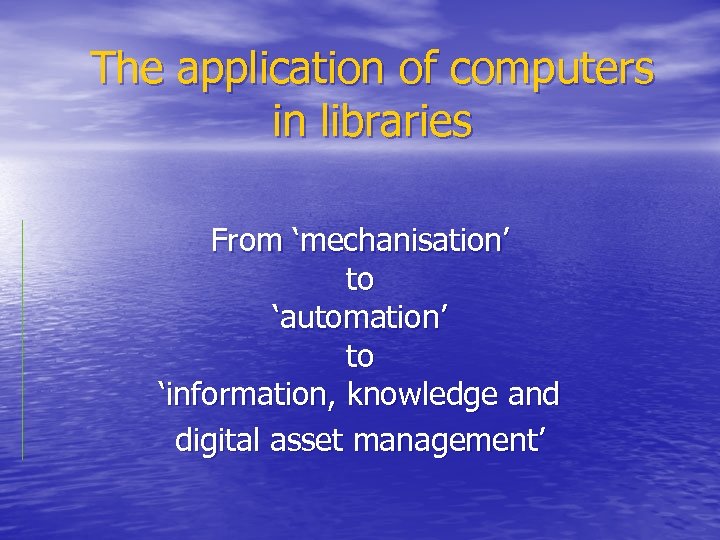 The application of computers in libraries

From ‘mechanisation’
to
‘automation’
to
‘information, knowledge and digital asset management’